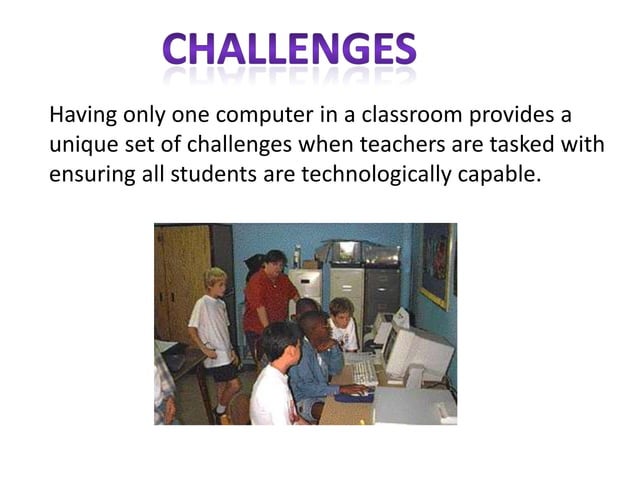 CHALLENGES

Having only one computer in a classroom provides a unique set of challenges when teachers are tasked with ensuring all students are technologically capable.